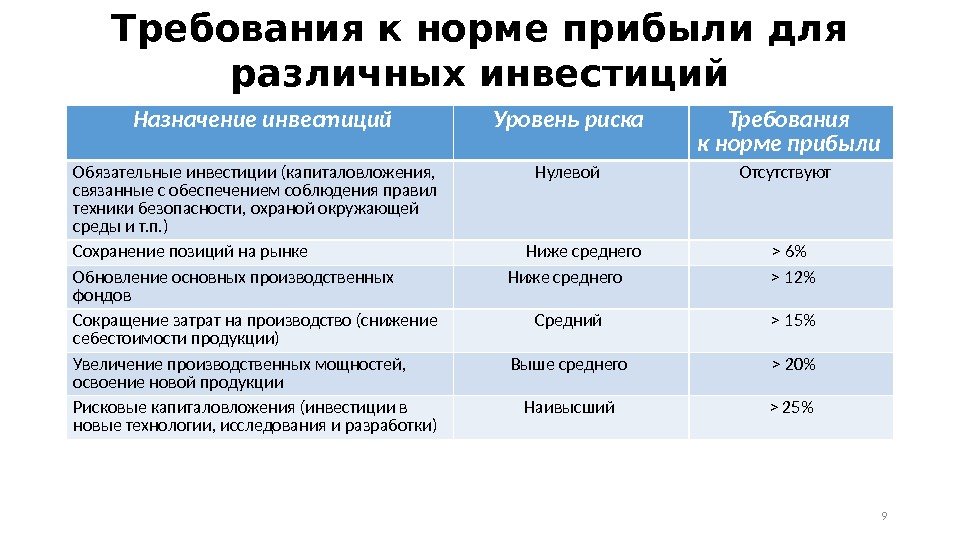 Требования к норме прибыли для различных инвестиций

| Назначение инвестиций | Уровень риска | Требования к норме прибыли |
|---|---|---|
| Обязательные инвестиции (капиталовложения, связанные с обеспечением соблюдения правил техники безопасности, охраной окружающей среды и т.п.) | Нулевой | Отсутствуют |
| Сохранение позиций на рынке | Ниже среднего | > 6% |
| Обновление основных производственных фондов | Ниже среднего | > 12% |
| Сокращение затрат на производство (снижение себестоимости продукции) | Средний | > 15% |
| Увеличение производственных мощностей, освоение новой продукции | Выше среднего | > 20% |
| Рисковые капиталовложения (инвестиции в новые технологии, исследования и разработки) | Наивысший | > 25% |

9